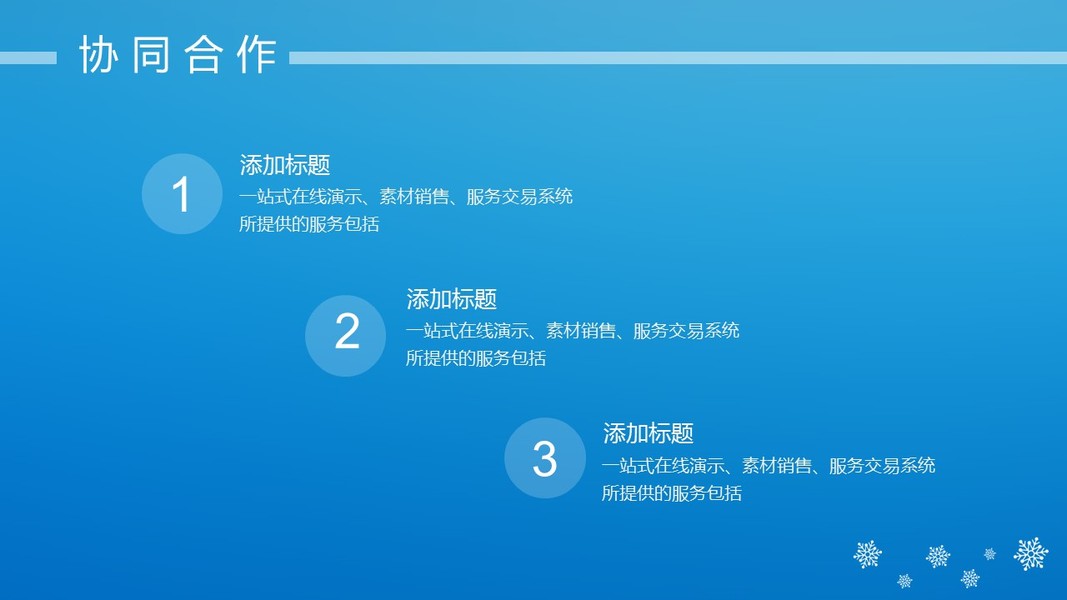 协同合作

1

添加标题

一站式在线演示、素材销售、服务交易系统所提供的服务包括

2

添加标题

一站式在线演示、素材销售、服务交易系统所提供的服务包括

3

添加标题

一站式在线演示、素材销售、服务交易系统所提供的服务包括